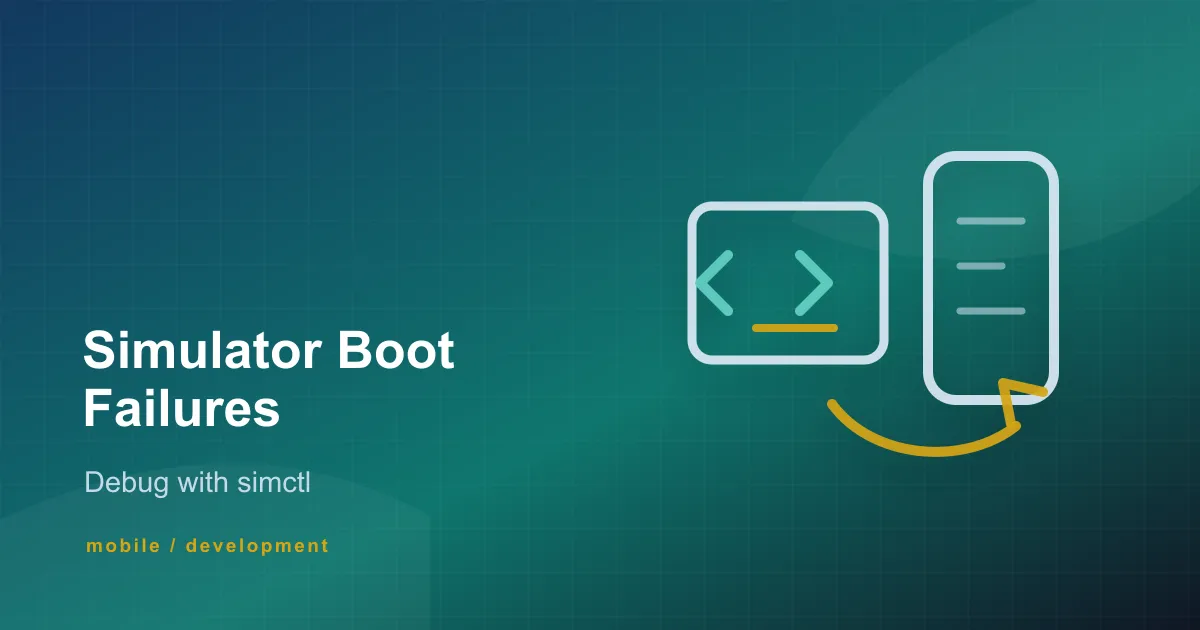 Simulator Boot Failures

Debug with simctl

mobile / development